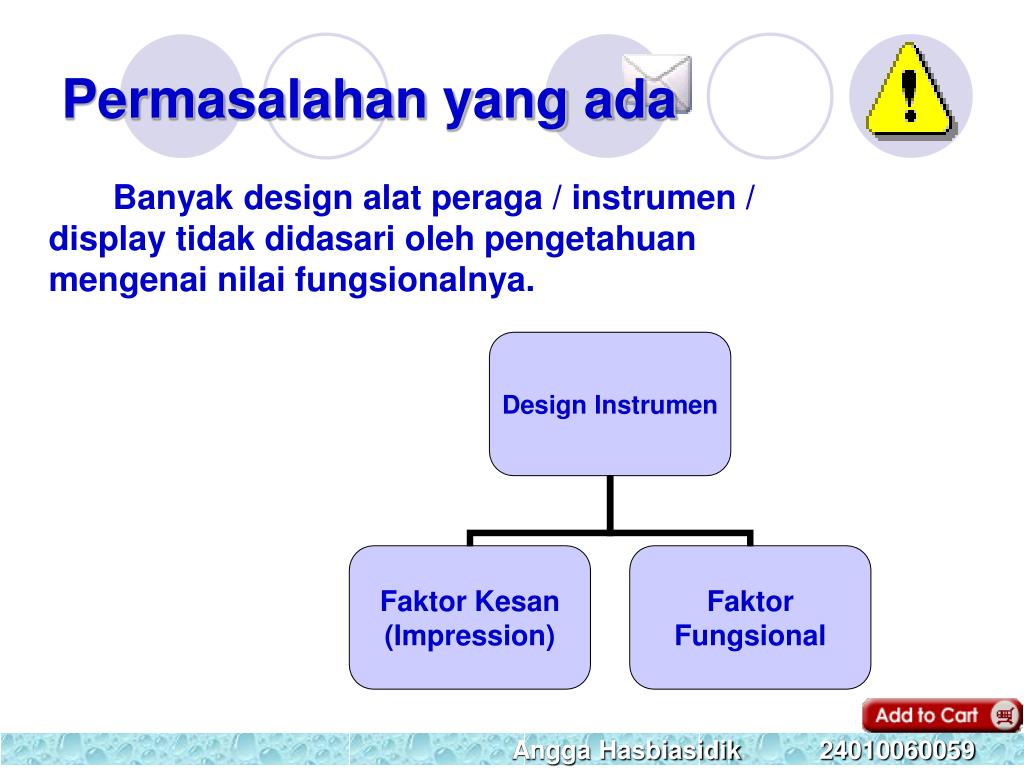 Permasalahan yang ada

Banyak design alat peraga / instrumen / display tidak didasari oleh pengetahuan mengenai nilai fungsionalnya.

Design Instrumen

Faktor Kesan (Impression)

Faktor Fungsional

Add to Cart

Angga Hasbiasidik 24010060059